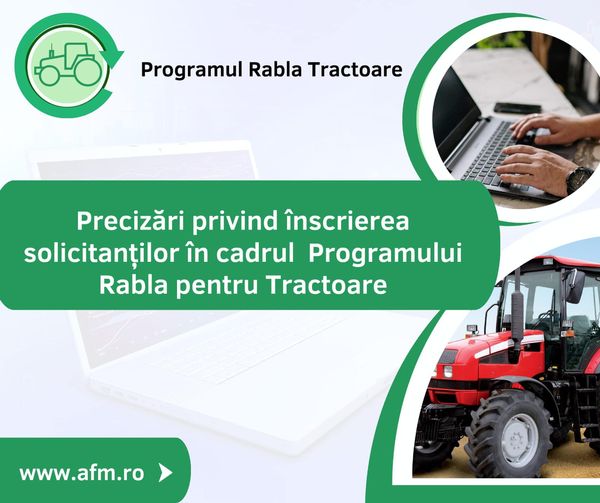 Programul Rabla Tractoare

Precizări privind înscrierea solicitanților în cadrul Programului Rabla pentru Tractoare

www.afm.ro